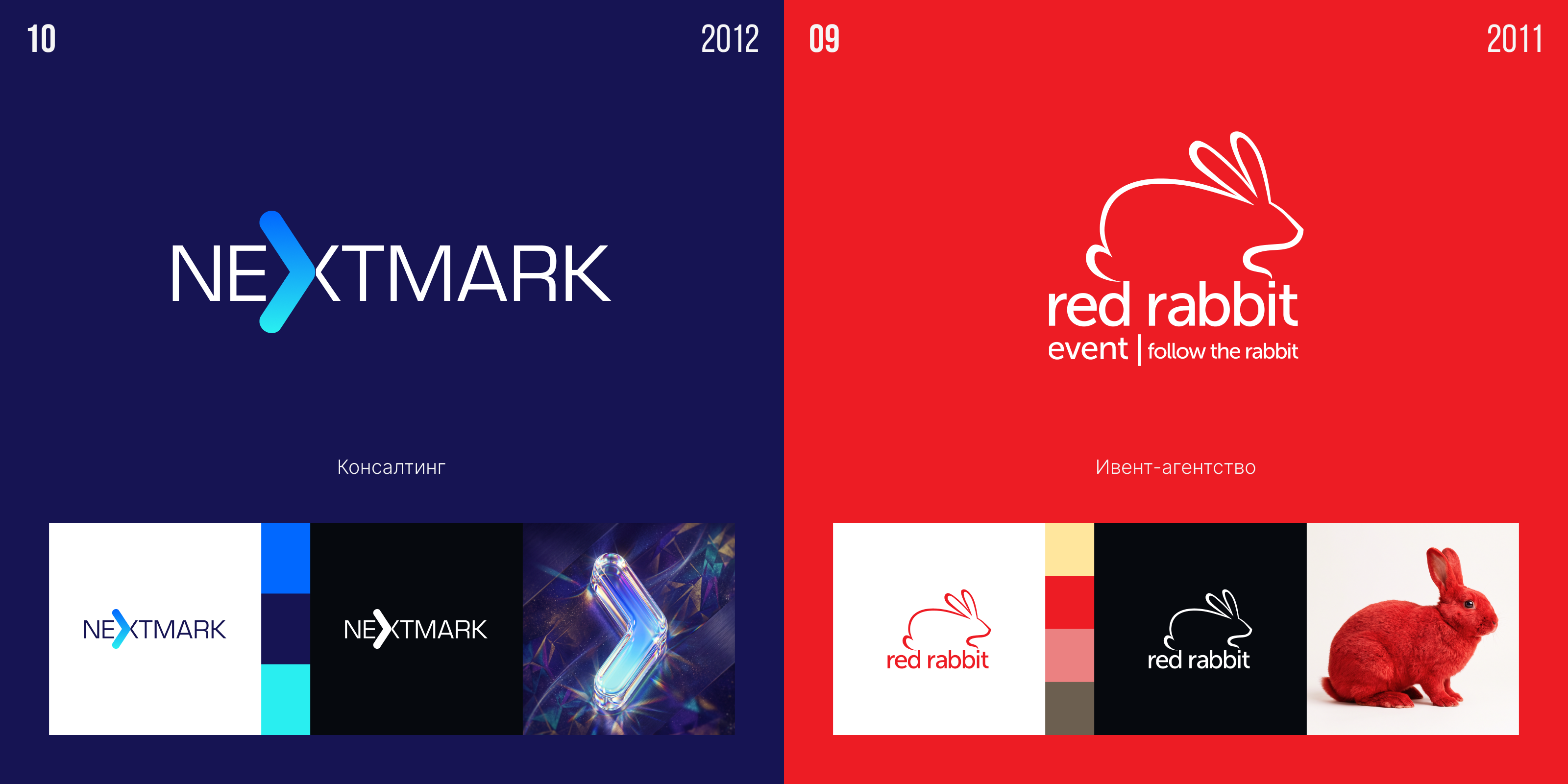 10

2012

NEXTMARK

Консалтинг

NEXTMARK

NEXTMARK

09

2011

red rabbit
event | follow the rabbit

Ивент-агентство

red rabbit

red rabbit